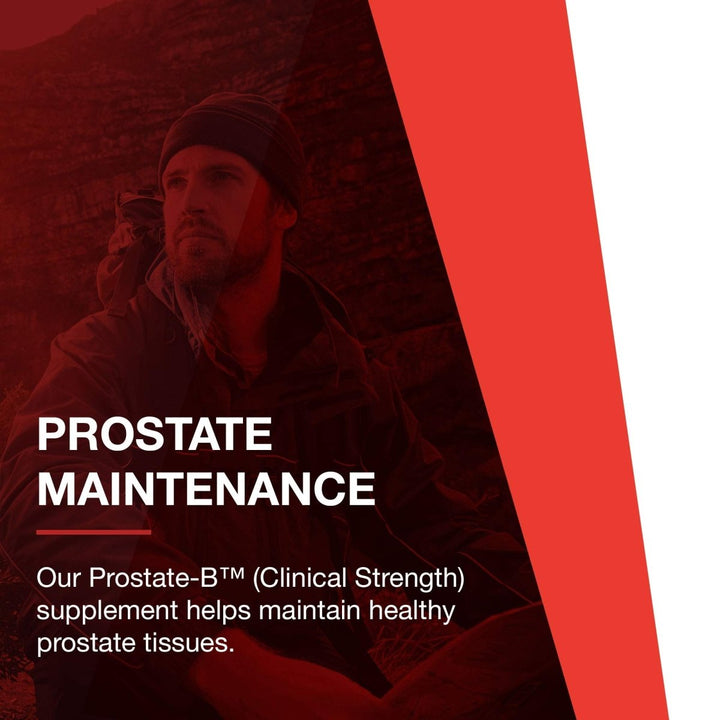 PROSTATE MAINTENANCE

Our Prostate-B™ (Clinical Strength) supplement helps maintain healthy prostate tissues.